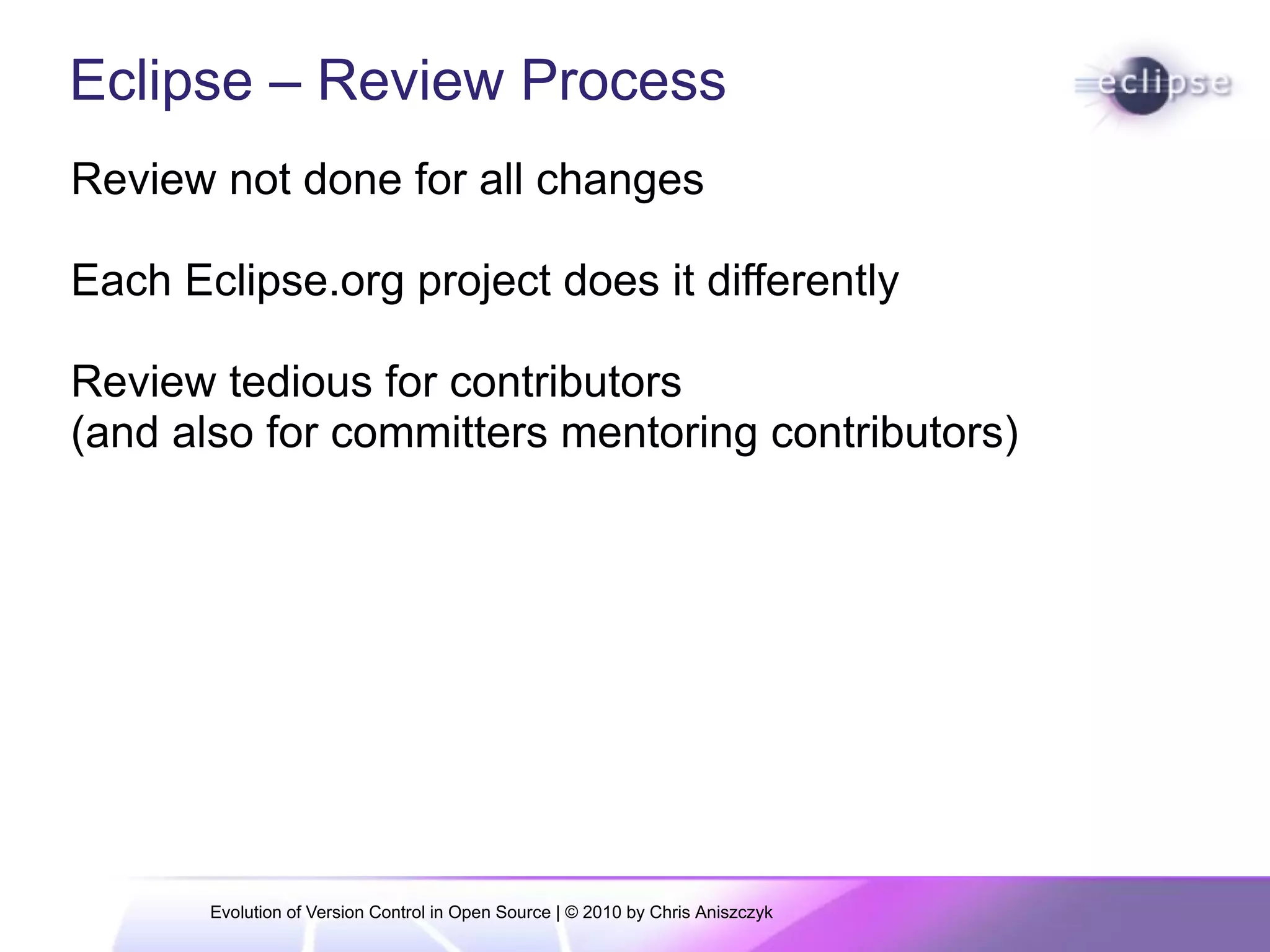 Eclipse – Review Process

eclipse

Review not done for all changes

Each Eclipse.org project does it differently

Review tedious for contributors
(and also for committers mentoring contributors)

Evolution of Version Control in Open Source | © 2010 by Chris Aniszczyk